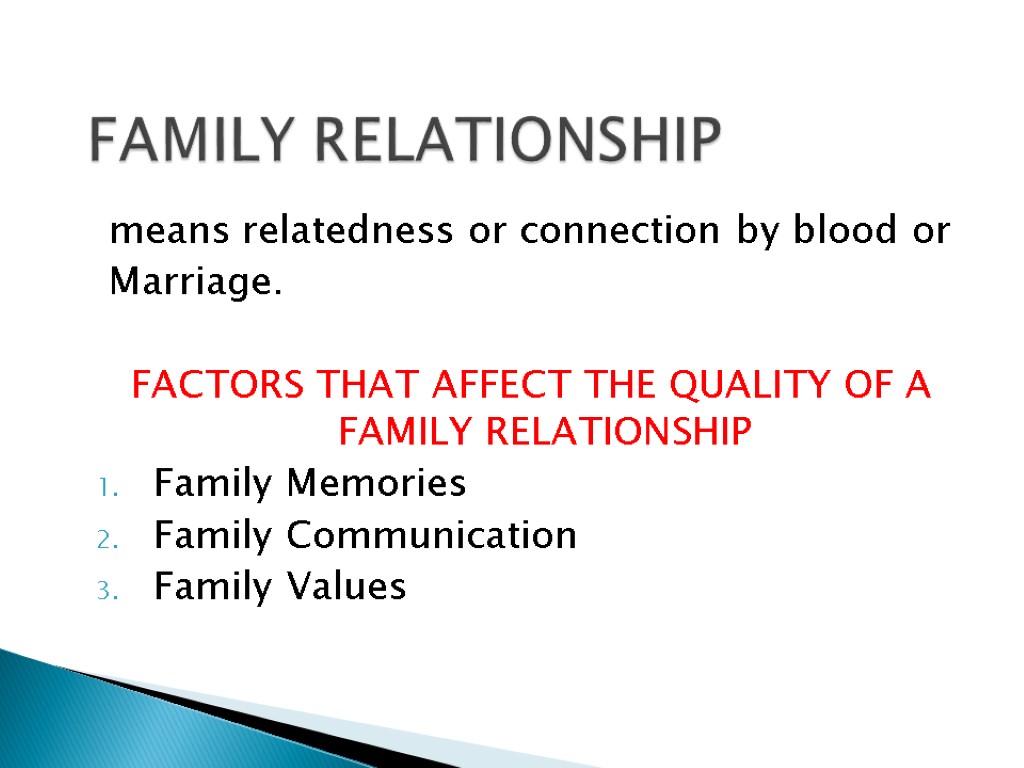 FAMILY RELATIONSHIP

means relatedness or connection by blood or Marriage.

FACTORS THAT AFFECT THE QUALITY OF A FAMILY RELATIONSHIP

1. Family Memories
2. Family Communication
3. Family Values